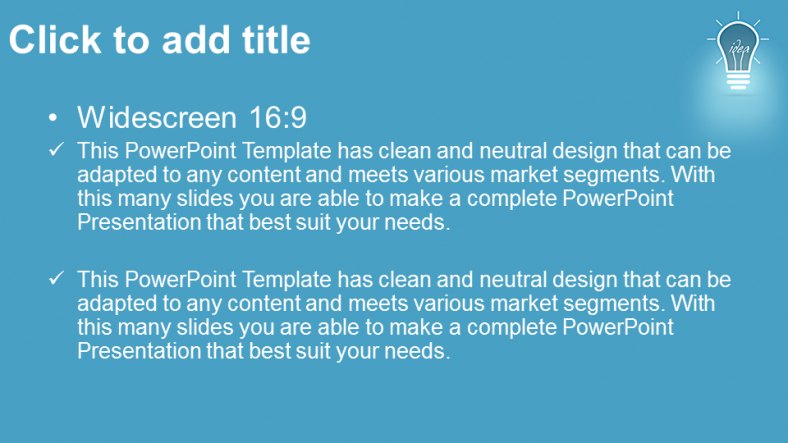 Click to add title

idea

• Widescreen 16:9

✓ This PowerPoint Template has clean and neutral design that can be adapted to any content and meets various market segments. With this many slides you are able to make a complete PowerPoint Presentation that best suit your needs.

✓ This PowerPoint Template has clean and neutral design that can be adapted to any content and meets various market segments. With this many slides you are able to make a complete PowerPoint Presentation that best suit your needs.